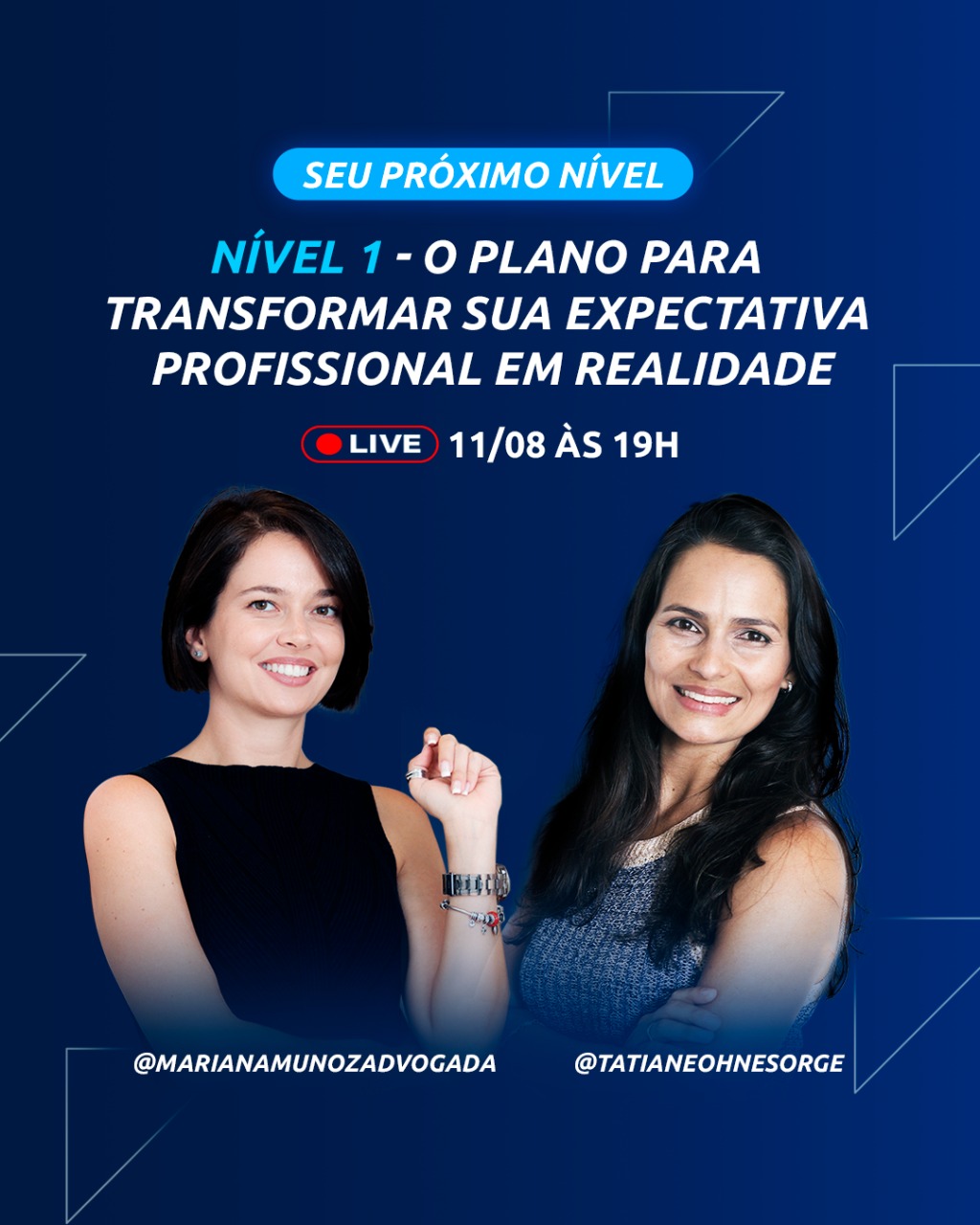 SEU PRÓXIMO NÍVEL

NÍVEL 1 - O PLANO PARA TRANSFORMAR SUA EXPECTATIVA PROFISSIONAL EM REALIDADE

LIVE 11/08 ÀS 19H

@MARIANAMUNOZADVOGADA

@TATIANEOHNESORGE